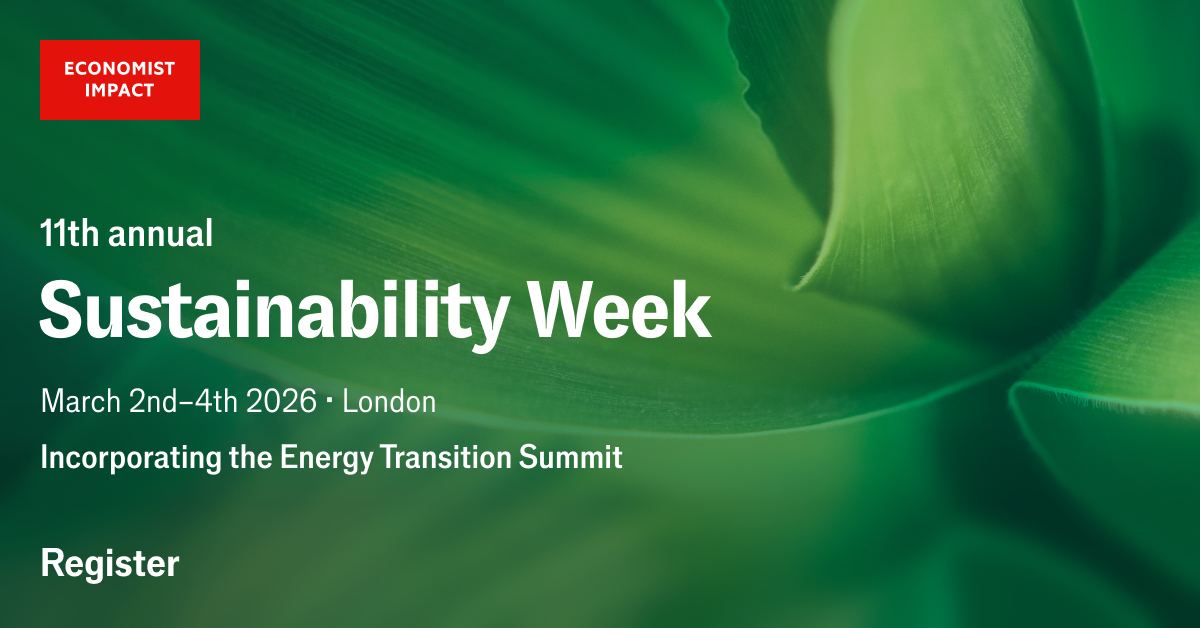 ECONOMIST IMPACT

11th annual

Sustainability Week

March 2nd–4th 2026 · London

Incorporating the Energy Transition Summit

Register